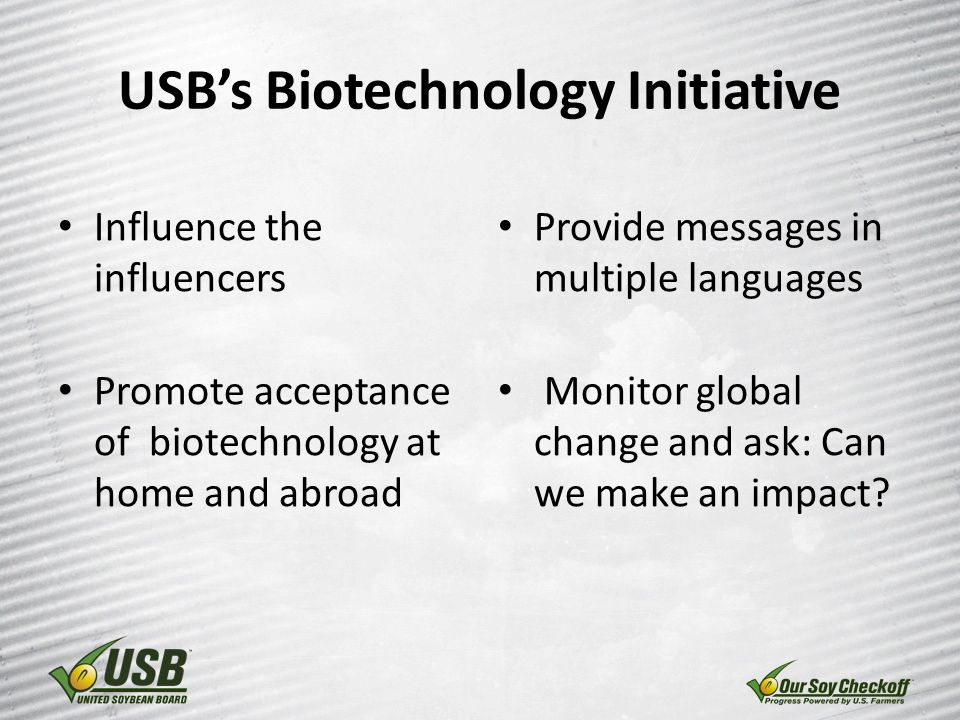 USB's Biotechnology Initiative

• Influence the influencers

• Promote acceptance of biotechnology at home and abroad

• Provide messages in multiple languages

• Monitor global change and ask: Can we make an impact?

USB
UNITED SOYBEAN BOARD

Our Soy Checkoff
Progress Powered by U.S. Farmers